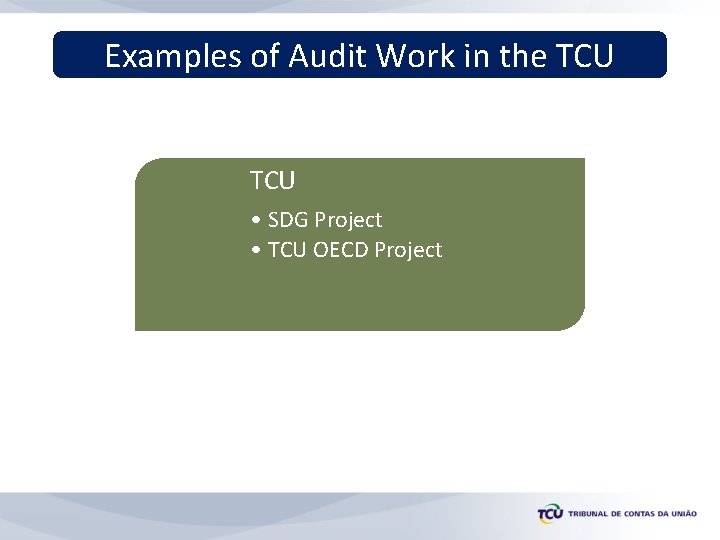 Examples of Audit Work in the TCU

TCU

• SDG Project
• TCU OECD Project

TCU TRIBUNAL DE CONTAS DA UNIÃO